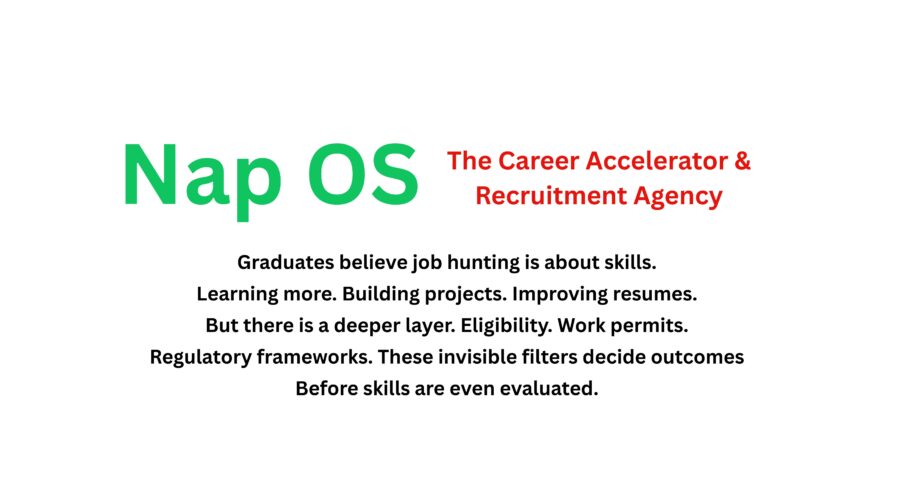 Nap OS

The Career Accelerator & Recruitment Agency

Graduates believe job hunting is about skills. Learning more. Building projects. Improving resumes. But there is a deeper layer. Eligibility. Work permits. Regulatory frameworks. These invisible filters decide outcomes Before skills are even evaluated.